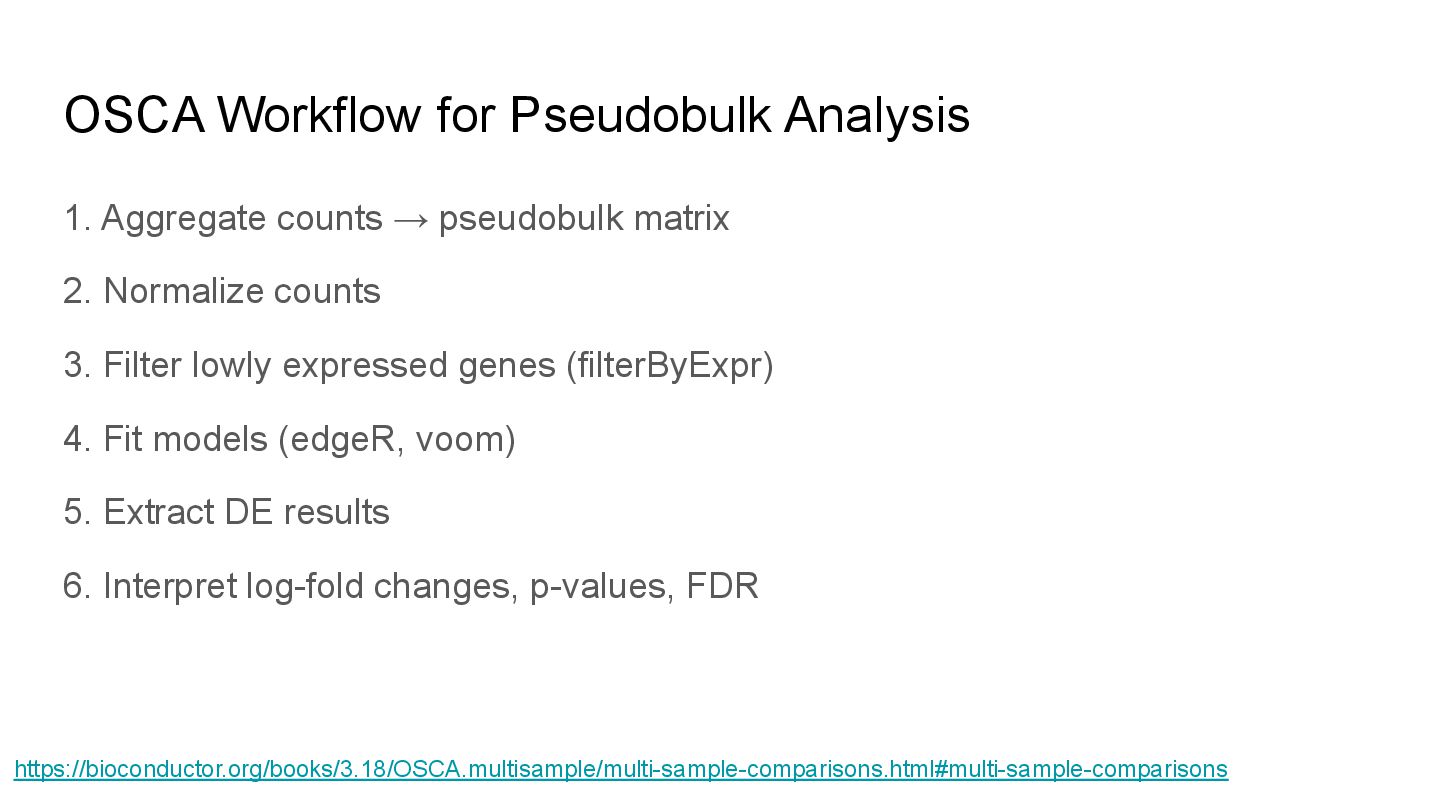 OSCA Workflow for Pseudobulk Analysis

1. Aggregate counts → pseudobulk matrix

2. Normalize counts

3. Filter lowly expressed genes (filterByExpr)

4. Fit models (edgeR, voom)

5. Extract DE results

6. Interpret log-fold changes, p-values, FDR

https://bioconductor.org/books/3.18/OSCA.multisample/multi-sample-comparisons.html#multi-sample-comparisons